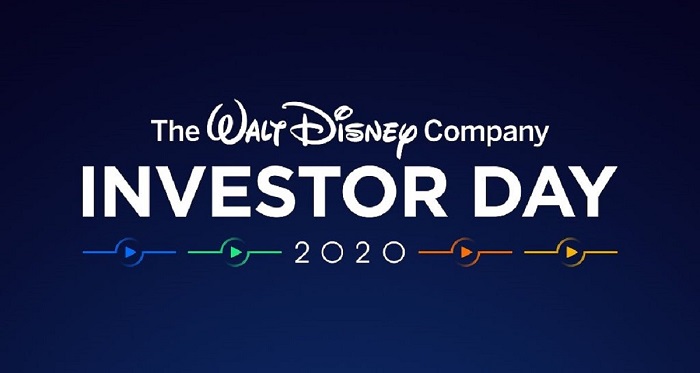 The Walt Disney Company
INVESTOR DAY
2020